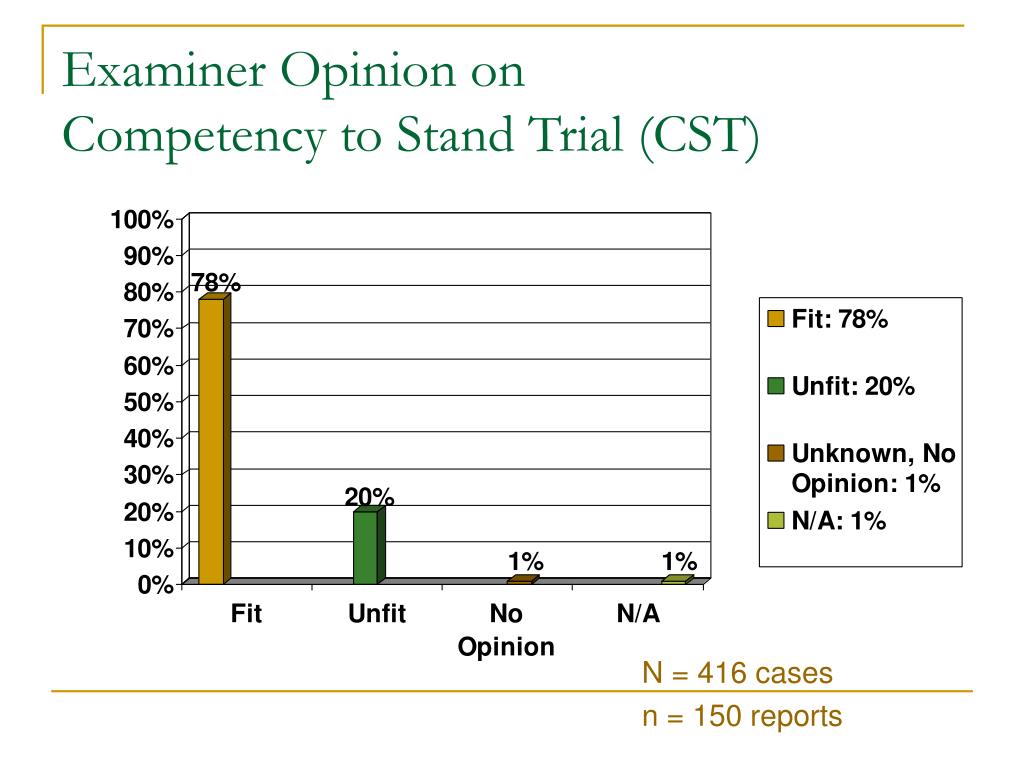 Examiner Opinion on
Competency to Stand Trial (CST)

100%
90%
80%
70%
60%
50%
40%
30%
20%
10%
0%

78%
20%
1%
1%

Fit
Unfit
No Opinion
N/A

Fit: 78%
Unfit: 20%
Unknown, No Opinion: 1%
N/A: 1%

N = 416 cases
n = 150 reports